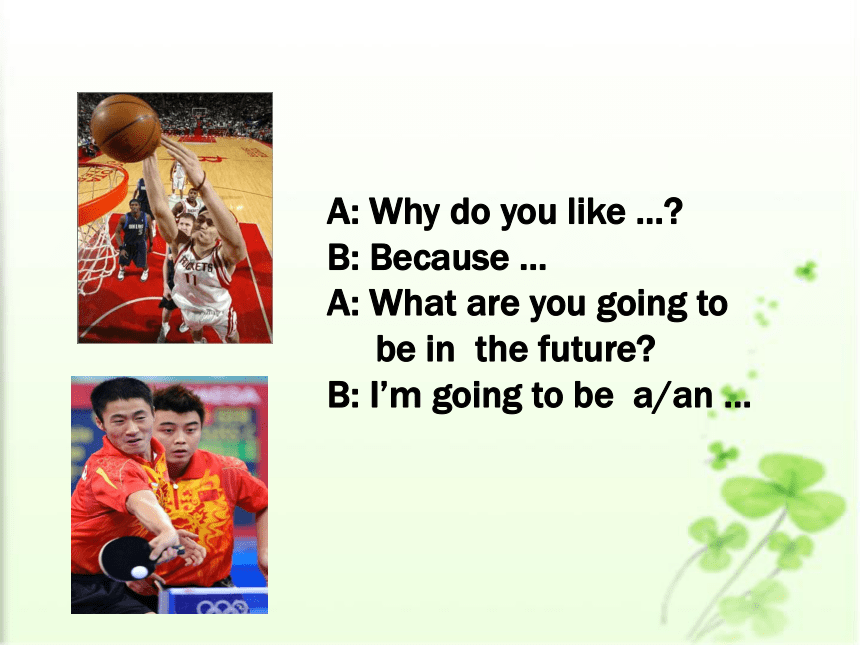 A: Why do you like …?
B: Because …
A: What are you going to be in the future?
B: I'm going to be a/an …